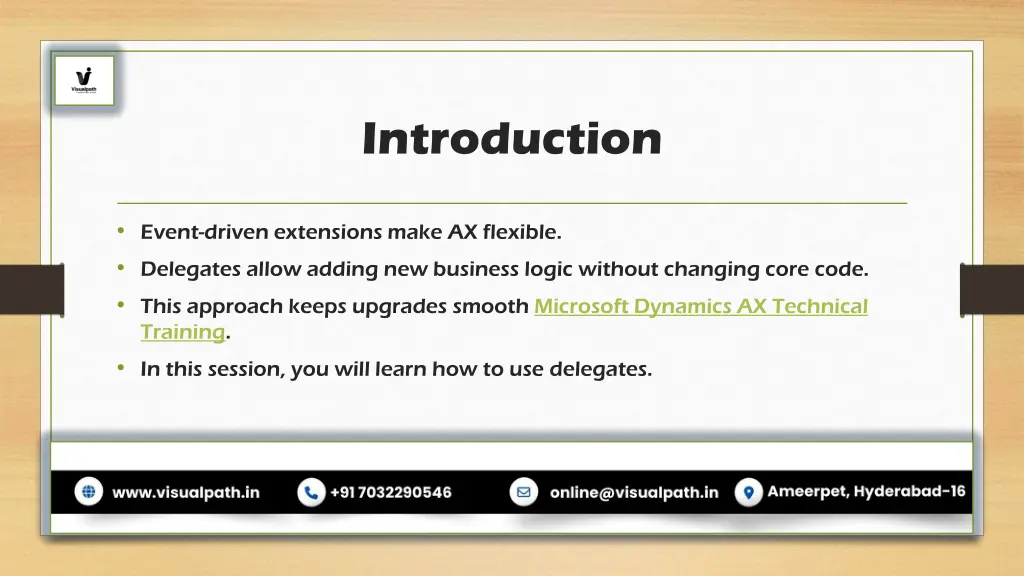 Visualpath

Introduction

• Event-driven extensions make AX flexible.

• Delegates allow adding new business logic without changing core code.

• This approach keeps upgrades smooth Microsoft Dynamics AX Technical Training.

• In this session, you will learn how to use delegates.

www.visualpath.in +91 7032290546 online@visualpath.in Ameerpet, Hyderabad-16